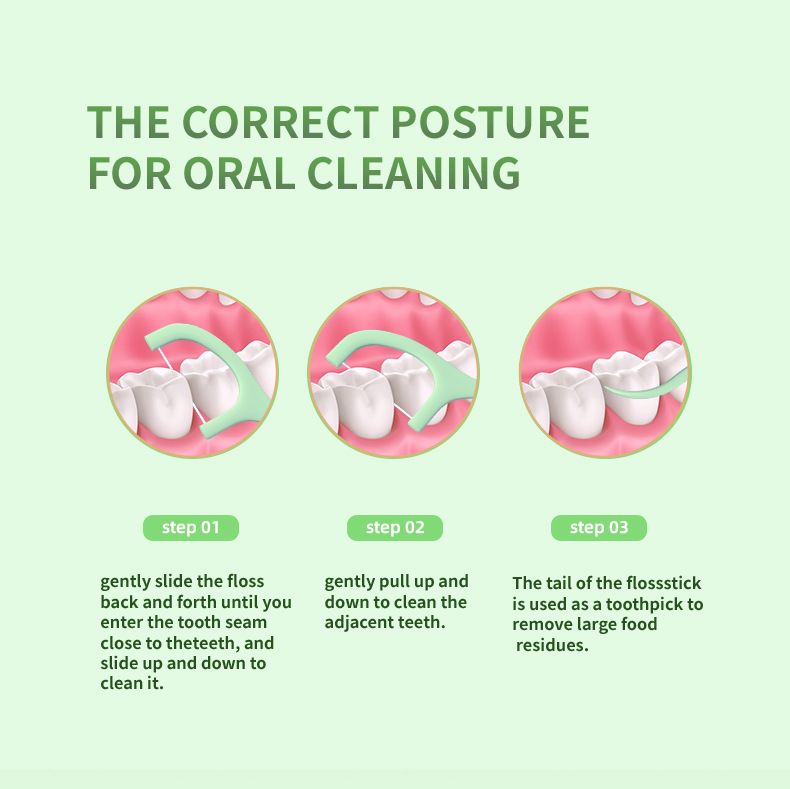 THE CORRECT POSTURE FOR ORAL CLEANING

step 01

gently slide the floss back and forth until you enter the tooth seam close to theteeth, and slide up and down to clean it.

step 02

gently pull up and down to clean the adjacent teeth.

step 03

The tail of the flossstick is used as a toothpick to remove large food residues.